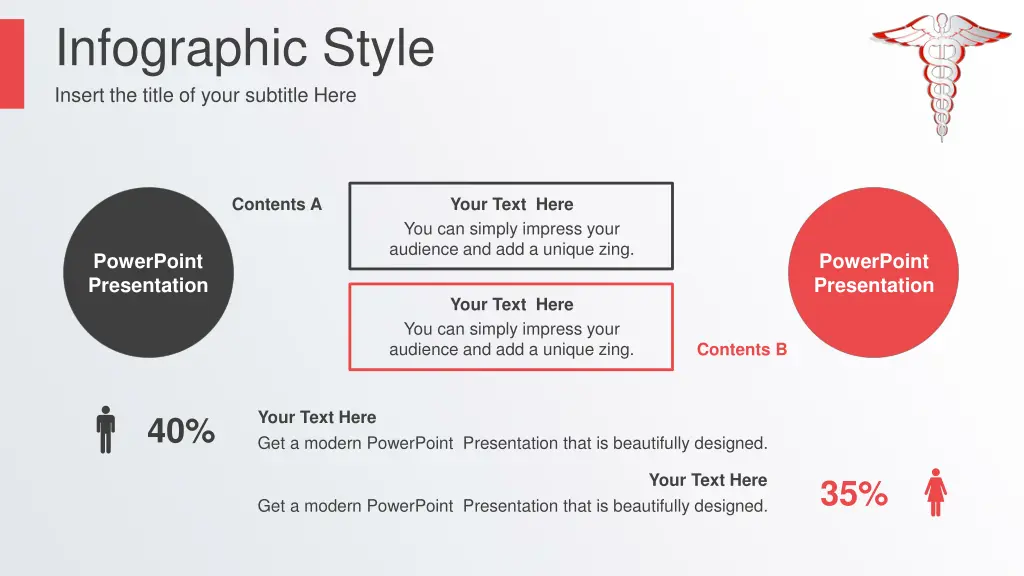 Infographic Style
Insert the title of your subtitle Here

PowerPoint Presentation

Contents A

Your Text Here
You can simply impress your audience and add a unique zing.

Your Text Here
You can simply impress your audience and add a unique zing.

Contents B

PowerPoint Presentation

40%

Your Text Here
Get a modern PowerPoint Presentation that is beautifully designed.

Your Text Here
Get a modern PowerPoint Presentation that is beautifully designed.

35%